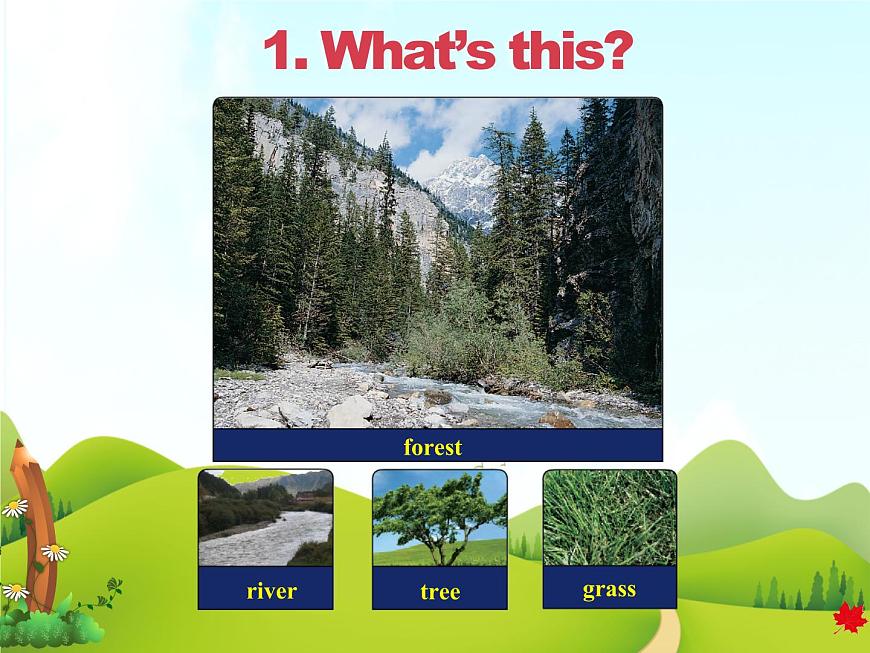 1. What's this?

forest

river

tree

grass